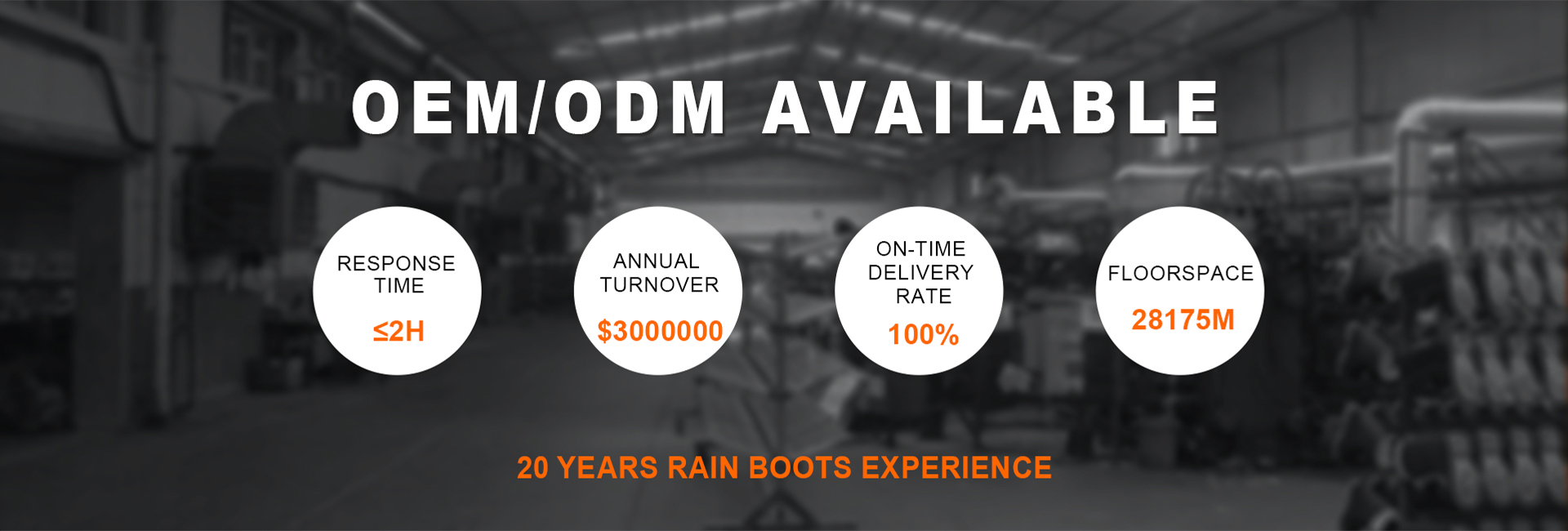 OEM/ODM AVAILABLE

RESPONSE TIME
≤2H

ANNUAL TURNOVER
$3000000

ON-TIME DELIVERY RATE
100%

FLOORSPACE
28175M

20 YEARS RAIN BOOTS EXPERIENCE